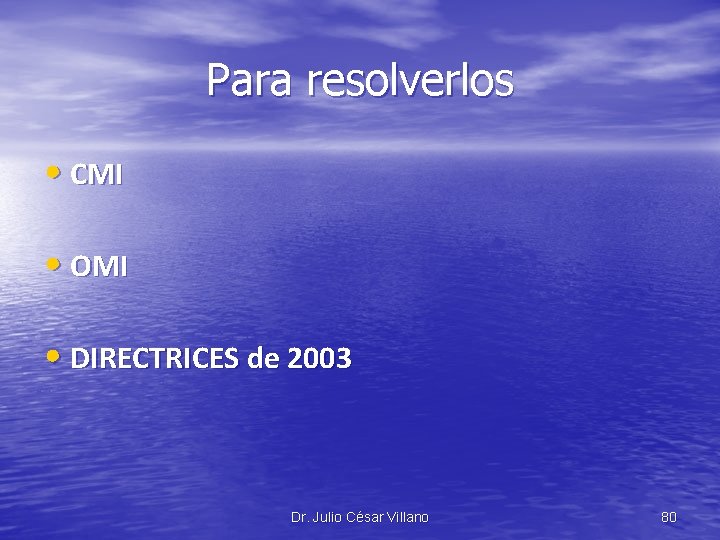 Para resolverlos

• CMI

• OMI

• DIRECTRICES de 2003

Dr. Julio César Villano

80